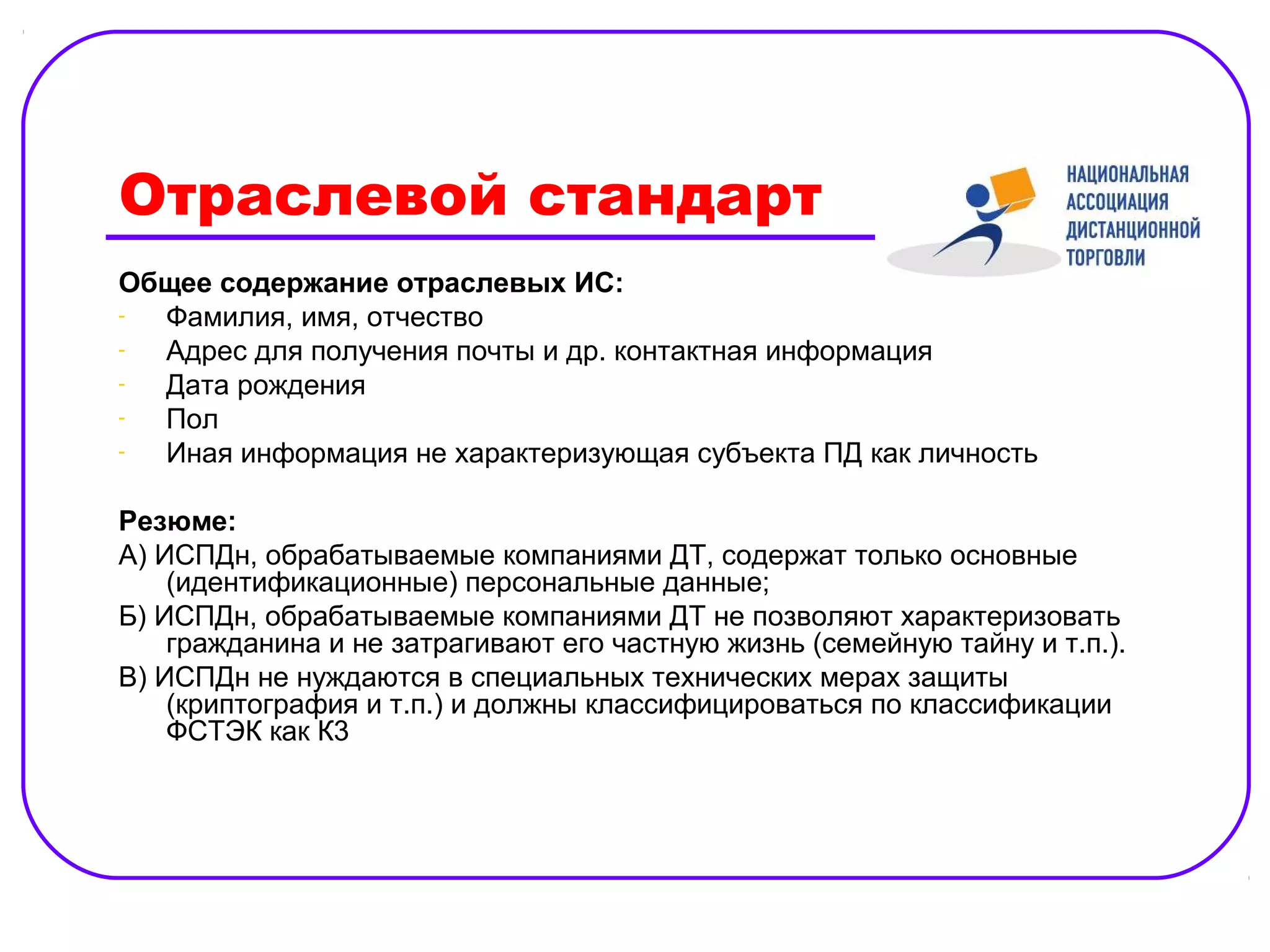 Отраслевой стандарт

НАЦИОНАЛЬНАЯ АССОЦИАЦИЯ ДИСТАНЦИОННОЙ ТОРГОВЛИ

Общее содержание отраслевых ИС:
- Фамилия, имя, отчество
- Адрес для получения почты и др. контактная информация
- Дата рождения
- Пол
- Иная информация не характеризующая субъекта ПД как личность

Резюме:
А) ИСПДн, обрабатываемые компаниями ДТ, содержат только основные (идентификационные) персональные данные;
Б) ИСПДн, обрабатываемые компаниями ДТ не позволяют характеризовать гражданина и не затрагивают его частную жизнь (семейную тайну и т.п.).
В) ИСПДн не нуждаются в специальных технических мерах защиты (криптография и т.п.) и должны классифицироваться по классификации ФСТЭК как К3